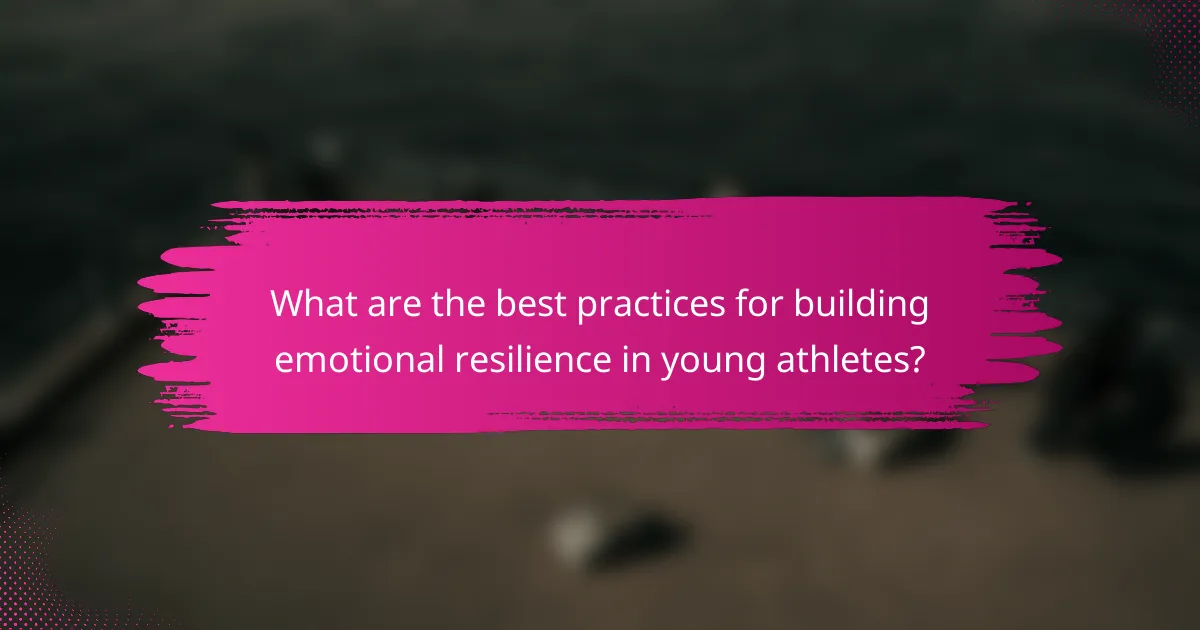 What are the best practices for building emotional resilience in young athletes?